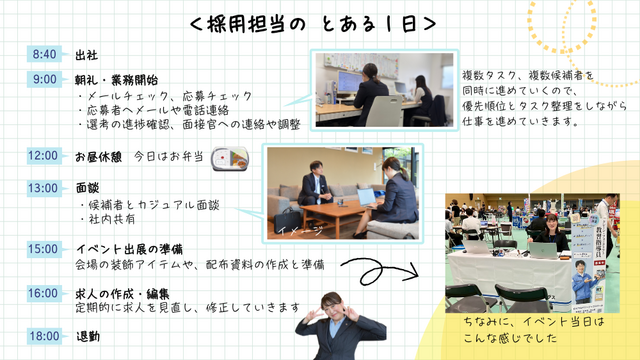 ＜採用担当の とある１日＞

8:40 出社

9:00 朝礼・業務開始
・メールチェック、応募チェック
・応募者へメールや電話連絡
・選考の進捗確認、面接官への連絡や調整

複数タスク、複数候補者を同時に進めていくので、優先順位とタスク整理をしながら仕事を進めていきます。

12:00 お昼休憩 今日はお弁当

13:00 面談
・候補者とカジュアル面談
・社内共有

イメージ

15:00 イベント出展の準備
会場の装飾アイテムや、配布資料の作成と準備

16:00 求人の作成・編集
定期的に求人を見直し、修正していきます

18:00 退勤

教習指導員

ちなみに、イベント当日はこんな感じでした